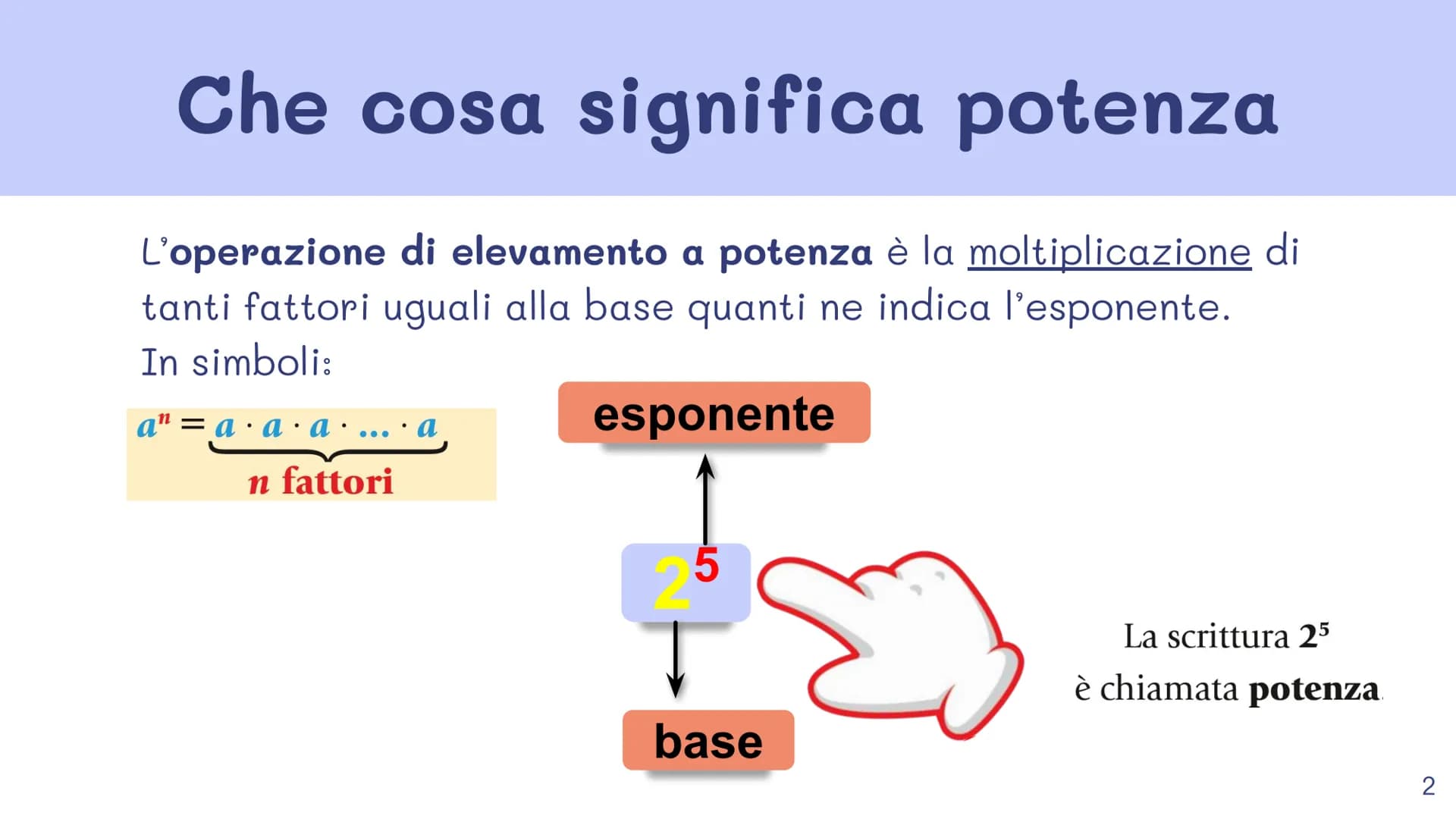 Che cosa significa potenza

L'operazione di elevamento a potenza è la moltiplicazione di tanti fattori uguali alla base quanti ne indica l'esponente.
In simboli:

$a^n = \underbrace{a \cdot a \cdot a \cdot \ldots \cdot a}_{n \text{ fattori}}$

esponente

$2^5$

base

La scrittura $2^5$
è chiamata potenza.

2